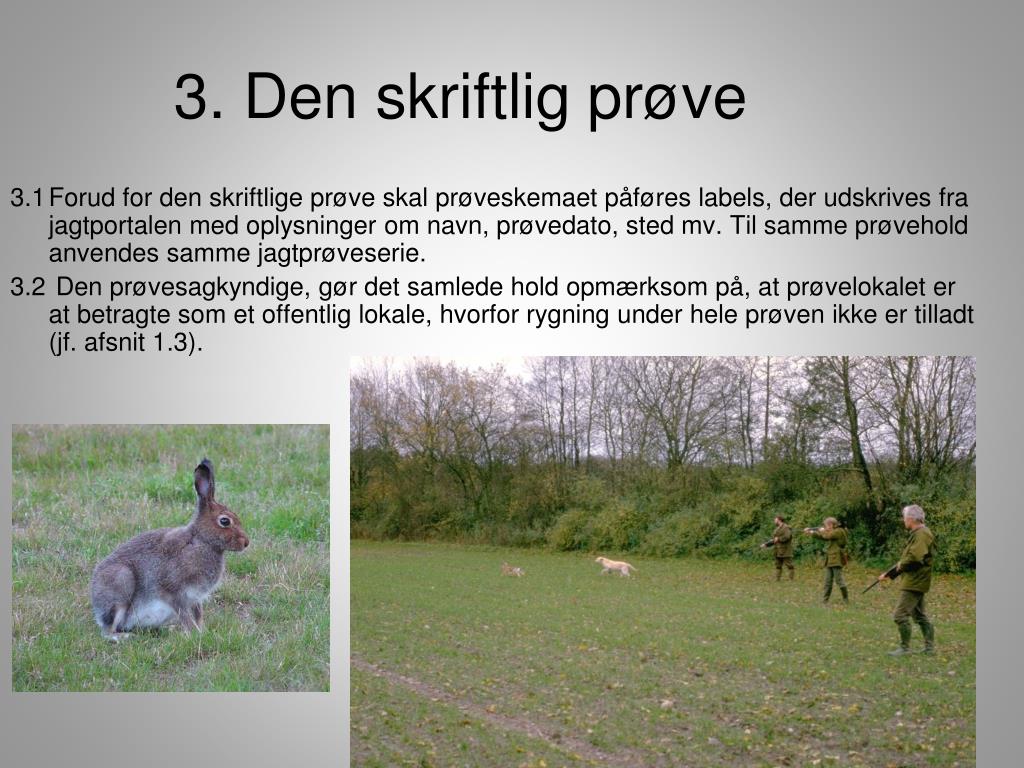 3. Den skriftlig prøve

3.1 Forud for den skriftlige prøve skal prøveskemaet påføres labels, der udskrives fra jagtportalen med oplysninger om navn, prøvedato, sted mv. Til samme prøvehold anvendes samme jagtprøveserie.

3.2 Den prøvesagkyndige, gør det samlede hold opmærksom på, at prøvelokalet er at betragte som et offentlig lokale, hvorfor rygning under hele prøven ikke er tilladt (jf. afsnit 1.3).